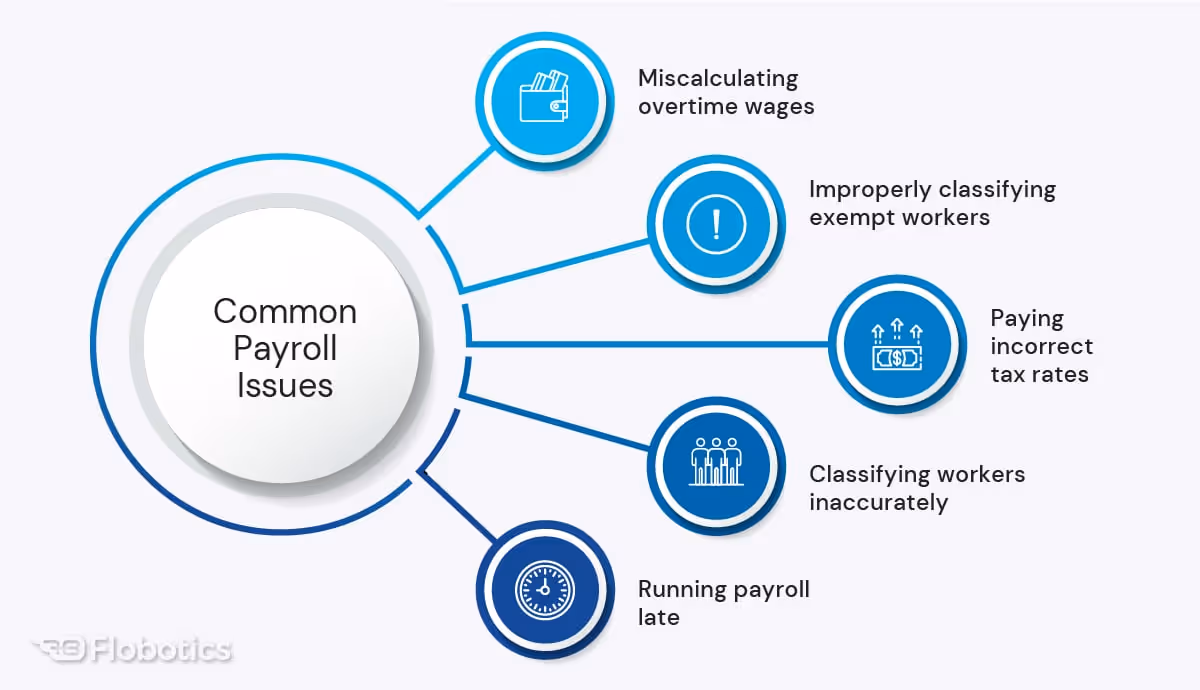 Common Payroll Issues

Miscalculating overtime wages

Improperly classifying exempt workers

Paying incorrect tax rates

Classifying workers inaccurately

Running payroll late

Flobotics